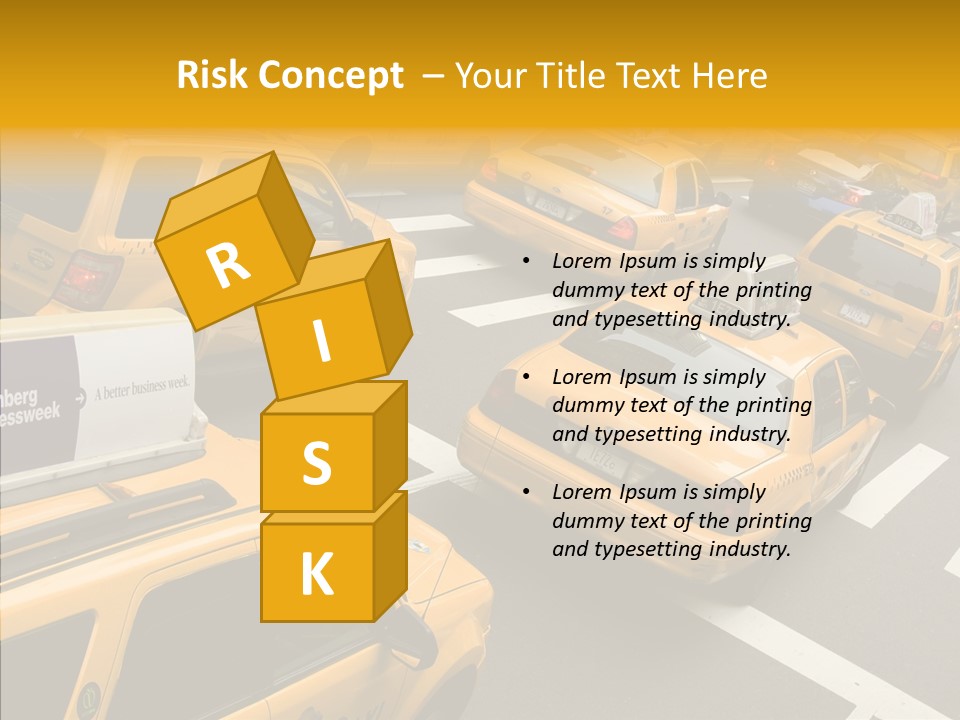 Risk Concept – Your Title Text Here

R
I
S
K

nberg
essweek
A better business week.

• Lorem Ipsum is simply dummy text of the printing and typesetting industry.

• Lorem Ipsum is simply dummy text of the printing and typesetting industry.

• Lorem Ipsum is simply dummy text of the printing and typesetting industry.